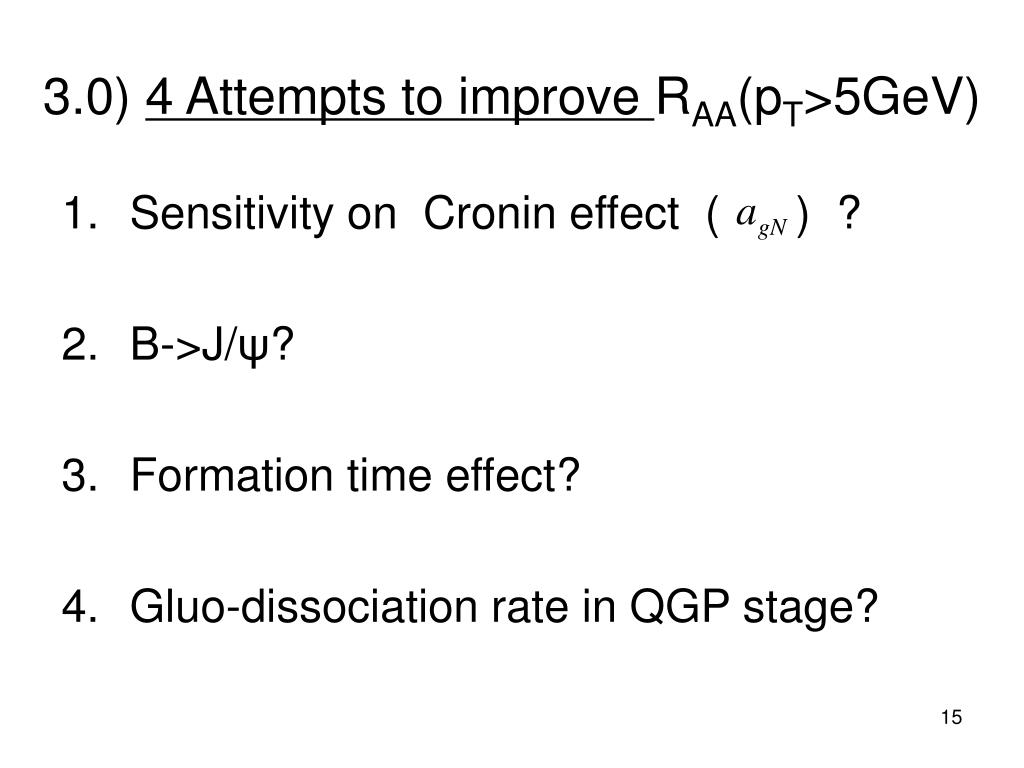 3.0) 4 Attempts to improve $R_{AA}(p_T>5GeV)$

1. Sensitivity on Cronin effect ( $a_{gN}$ ) ?

2. B->J/ψ?

3. Formation time effect?

4. Gluo-dissociation rate in QGP stage?

15